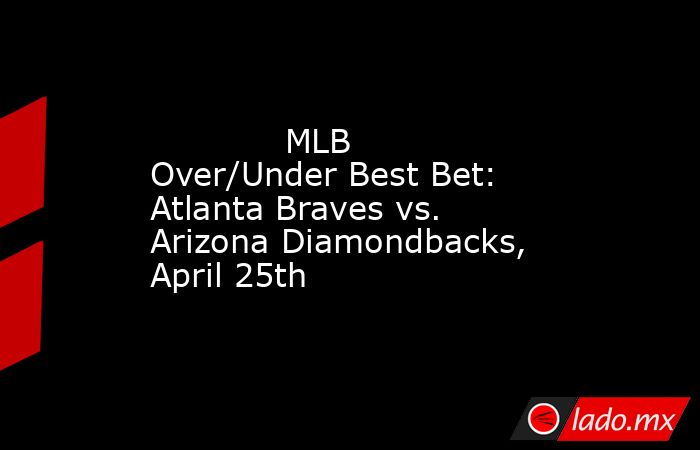 MLB Over/Under Best Bet: Atlanta Braves vs. Arizona Diamondbacks, April 25th

lado.mx